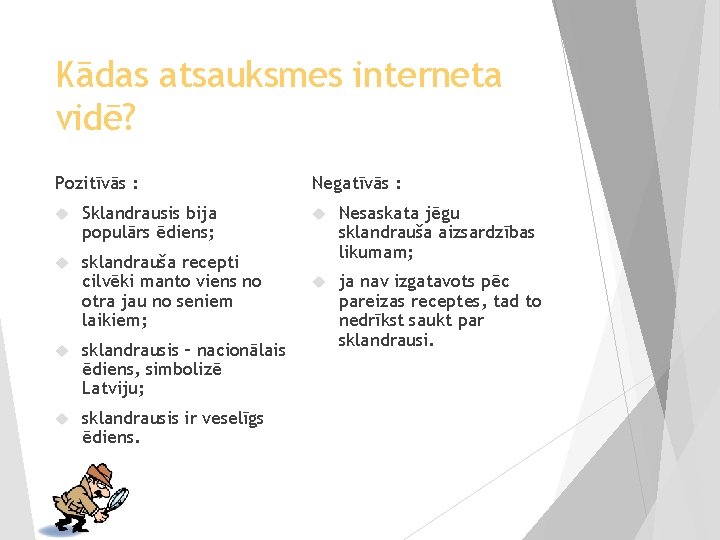 Kādas atsauksmes interneta vidē?

Pozitīvās :

Sklandrausis bija populārs ēdiens;

sklandrauša recepti cilvēki manto viens no otra jau no seniem laikiem;

sklandrausis – nacionālais ēdiens, simbolizē Latviju;

sklandrausis ir veselīgs ēdiens.

Negatīvās :

Nesaskata jēgu sklandrauša aizsardzības likumam;

ja nav izgatavots pēc pareizas receptes, tad to nedrīkst saukt par sklandrausi.